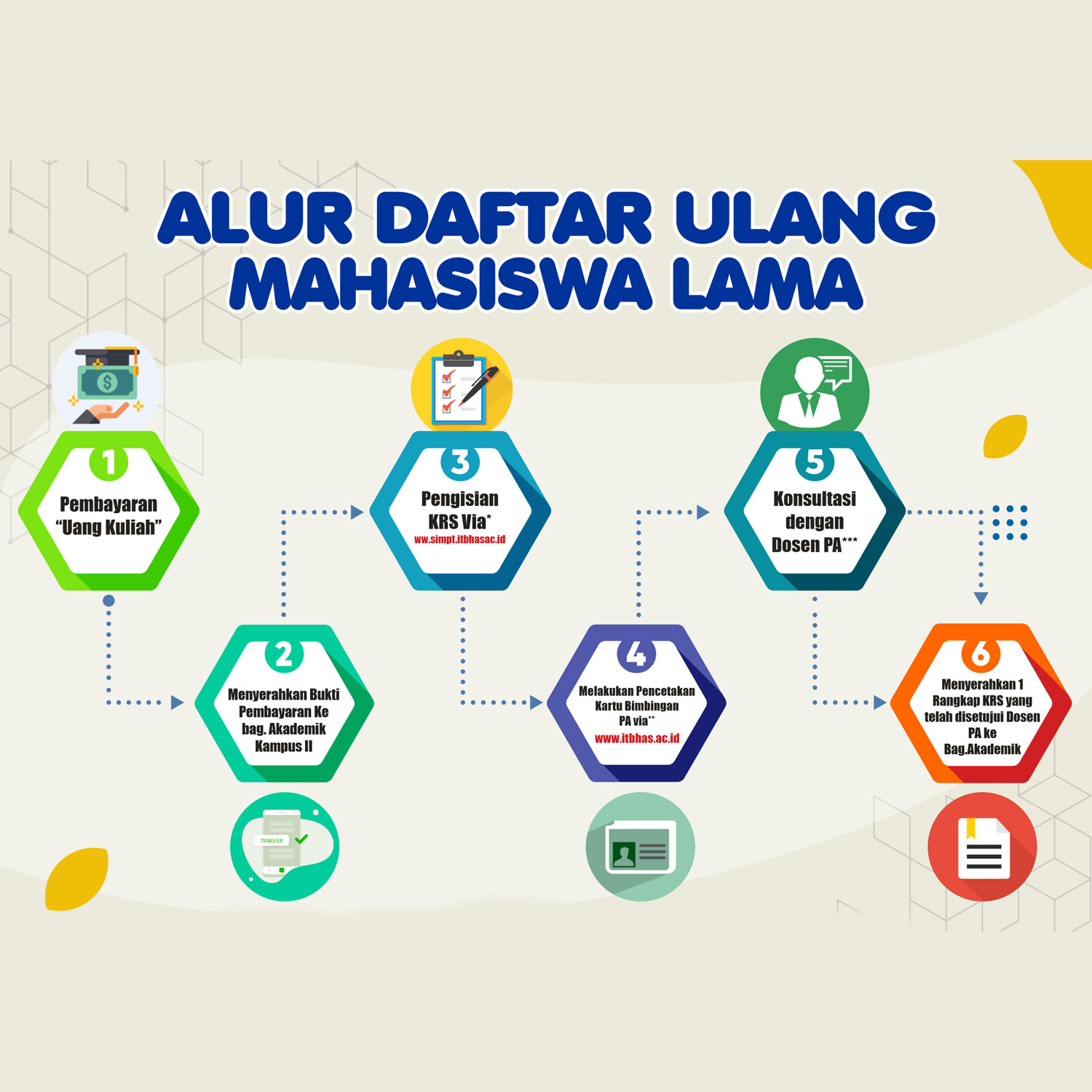 ALUR DAFTAR ULANG MAHASISWA LAMA

1
Pembayaran "Uang Kuliah"

2
Menyerahkan Bukti Pembayaran Ke bag. Akademik Kampus II

TRANSFER

3
Pengisian KRS Via*
ww.simpt.itbhasac.id

4
Melakukan Pencetakan Kartu Bimbingan PA via**
www.itbhas.ac.id

5
Konsultasi dengan Dosen PA***

6
Menyerahkan 1 Rangkap KRS yang telah disetujui Dosen PA ke Bag.Akademik